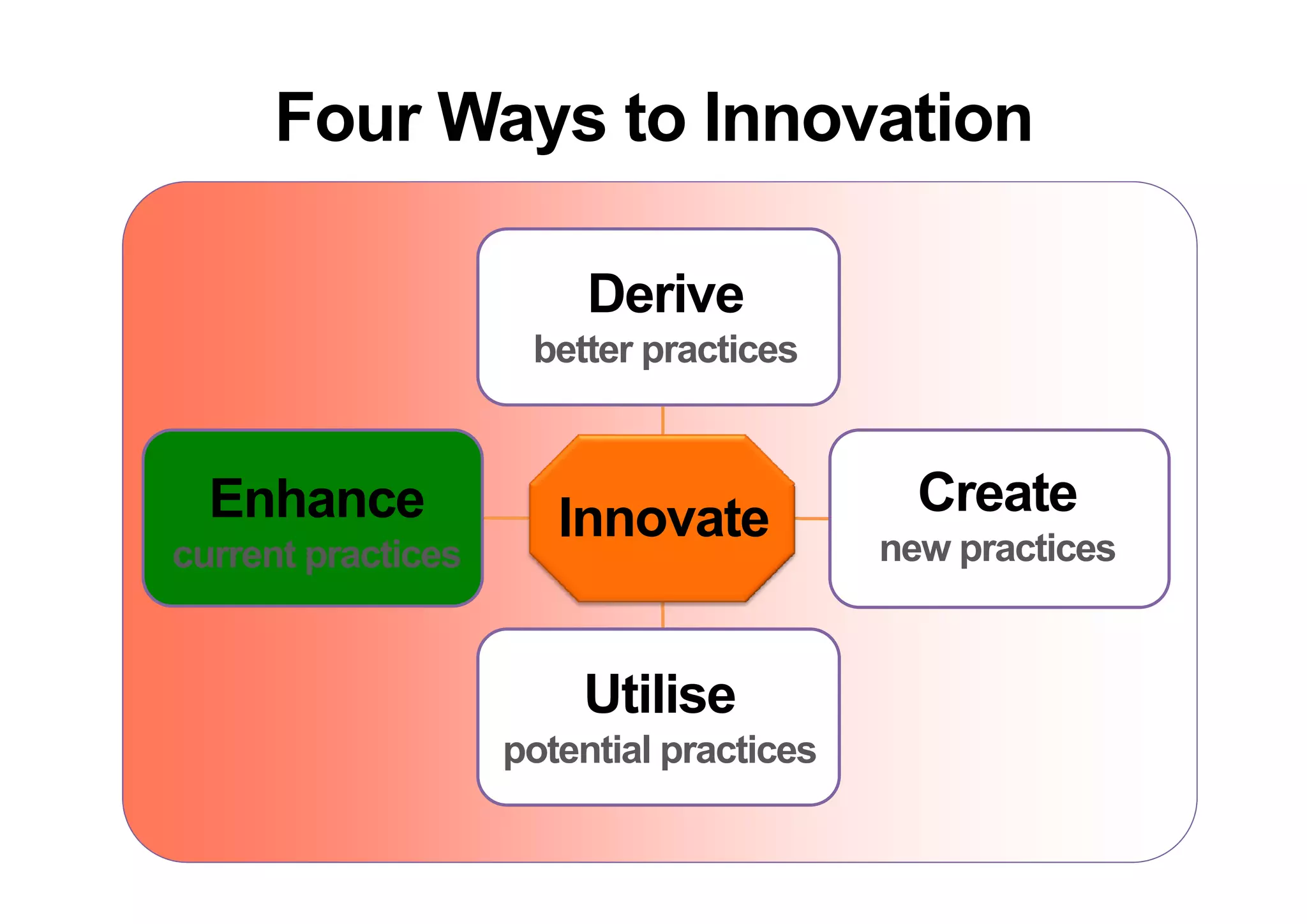 Four Ways to Innovation

Derive
better practices

Enhance
current practices

Innovate

Create
new practices

Utilise
potential practices